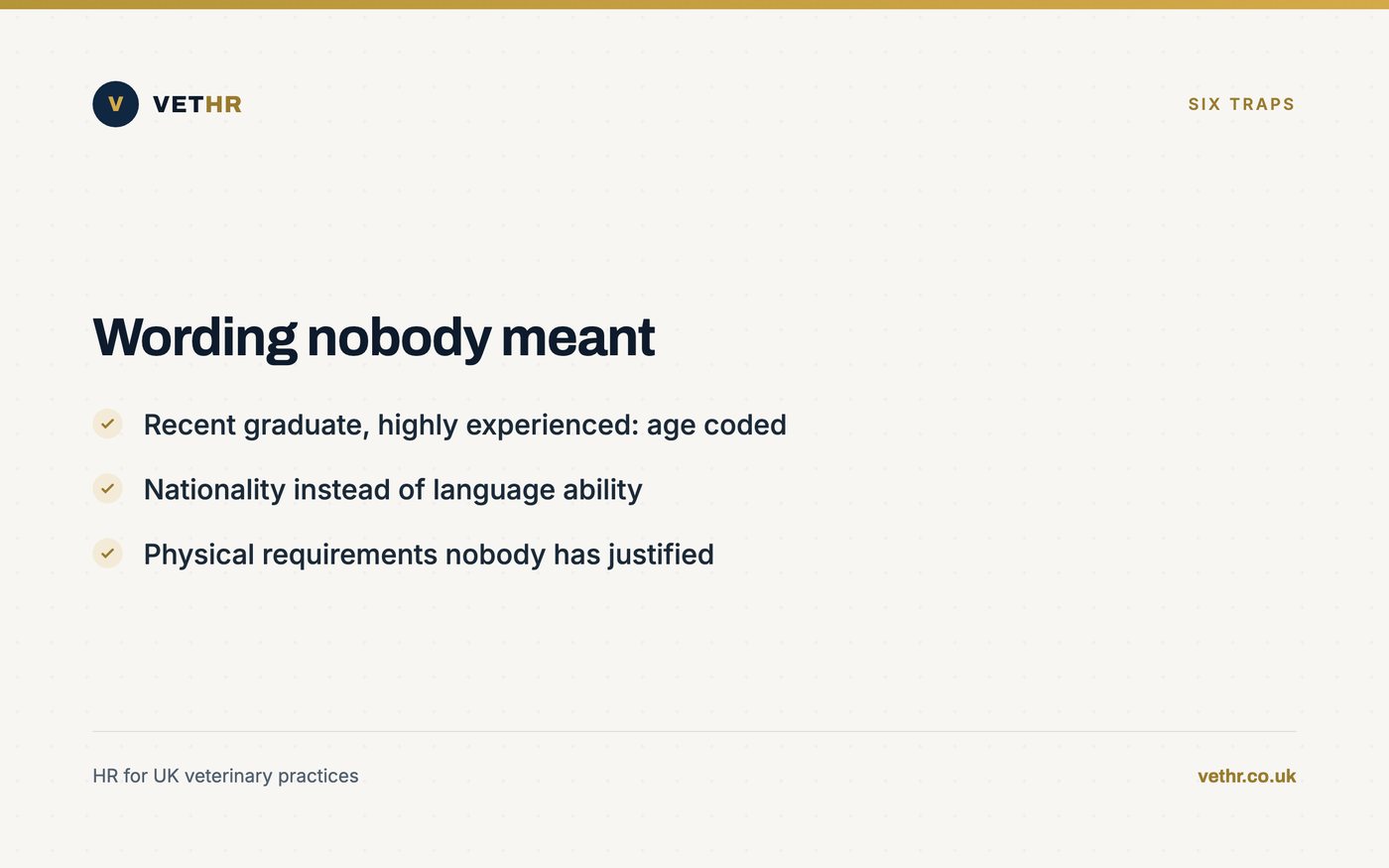 V VETHR

SIX TRAPS

Wording nobody meant

Recent graduate, highly experienced: age coded

Nationality instead of language ability

Physical requirements nobody has justified

HR for UK veterinary practices

vethr.co.uk